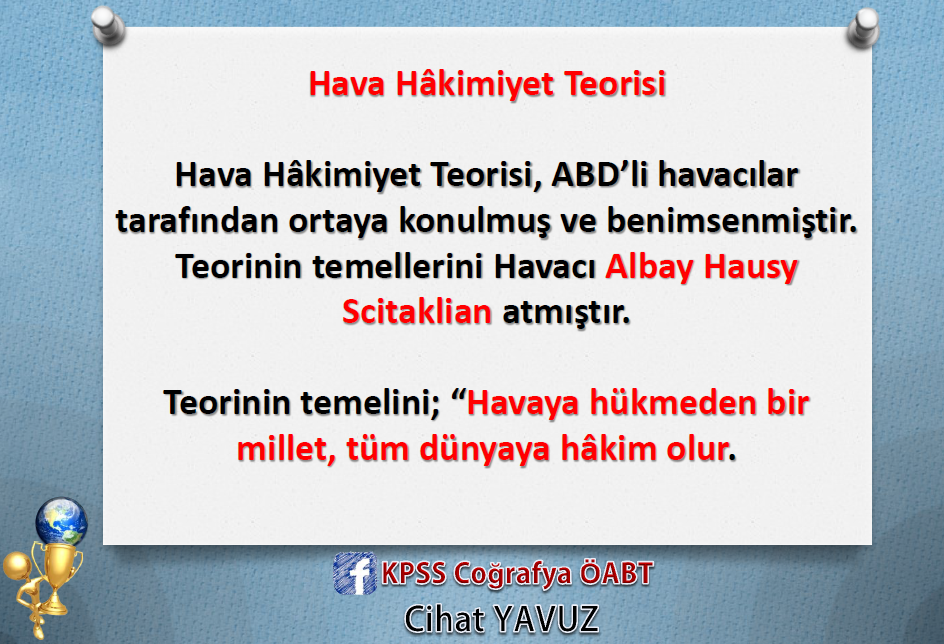 Hava Hâkimiyet Teorisi

Hava Hâkimiyet Teorisi, ABD'li havacılar tarafından ortaya konulmuş ve benimsenmiştir. Teorinin temellerini Havacı Albay Hausy Scitaklian atmıştır.

Teorinin temelini; "Havaya hükmeden bir millet, tüm dünyaya hâkim olur.

KPSS Coğrafya ÖABT

Cihat YAVUZ